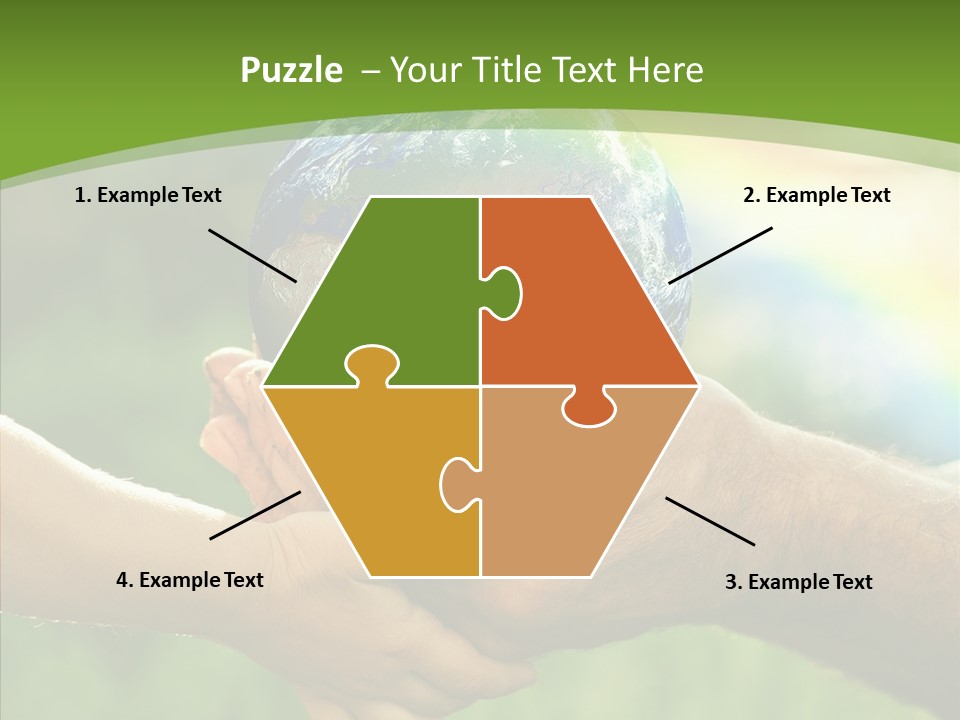 Puzzle – Your Title Text Here

1. Example Text

2. Example Text

4. Example Text

3. Example Text